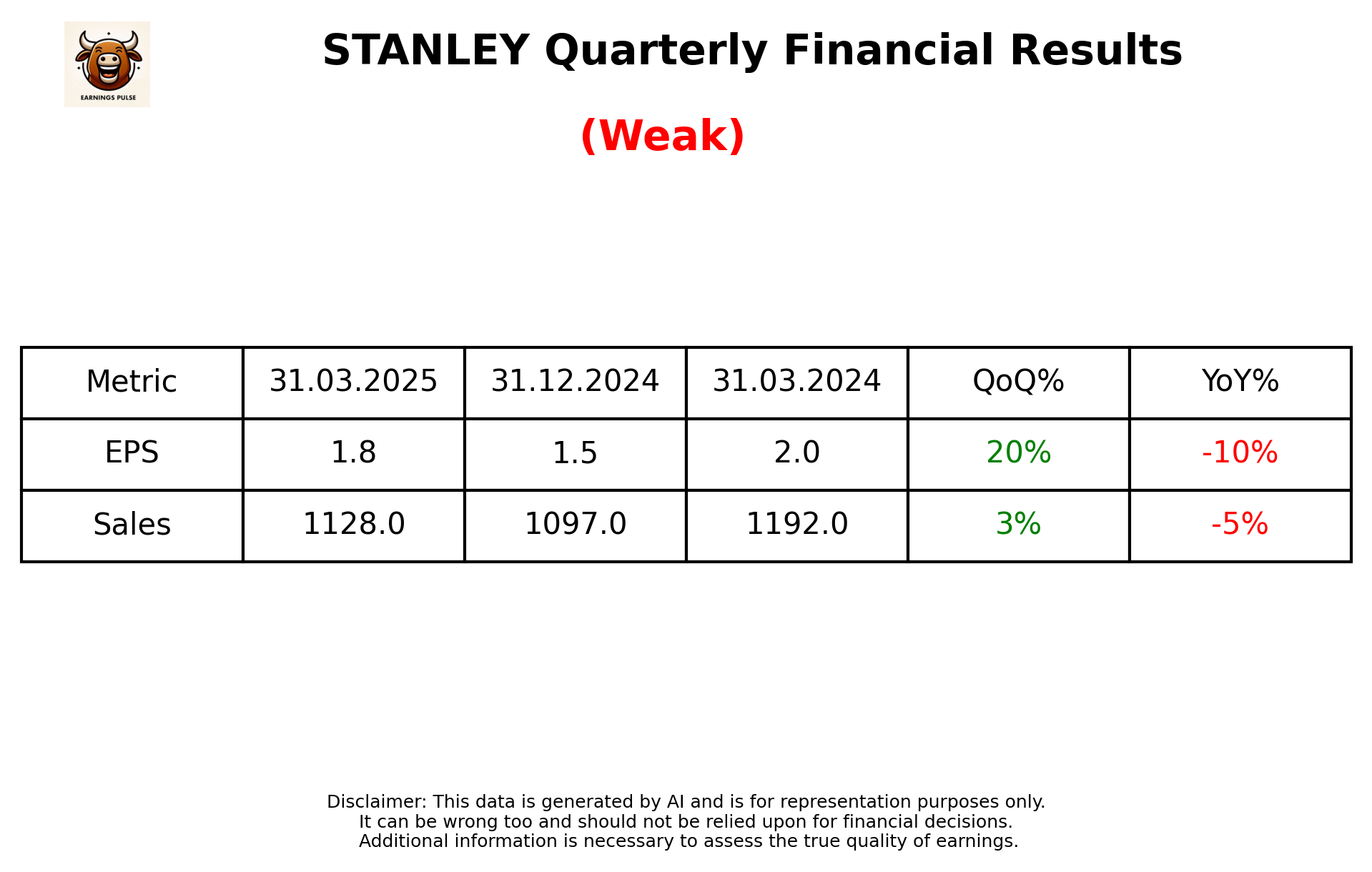 EARNINGS PULSE

STANLEY Quarterly Financial Results

(Weak)

| Metric | 31.03.2025 | 31.12.2024 | 31.03.2024 | QoQ% | YoY% |
|---|---|---|---|---|---|
| EPS | 1.8 | 1.5 | 2.0 | 20% | -10% |
| Sales | 1128.0 | 1097.0 | 1192.0 | 3% | -5% |

Disclaimer: This data is generated by AI and is for representation purposes only.
It can be wrong too and should not be relied upon for financial decisions.
Additional information is necessary to assess the true quality of earnings.